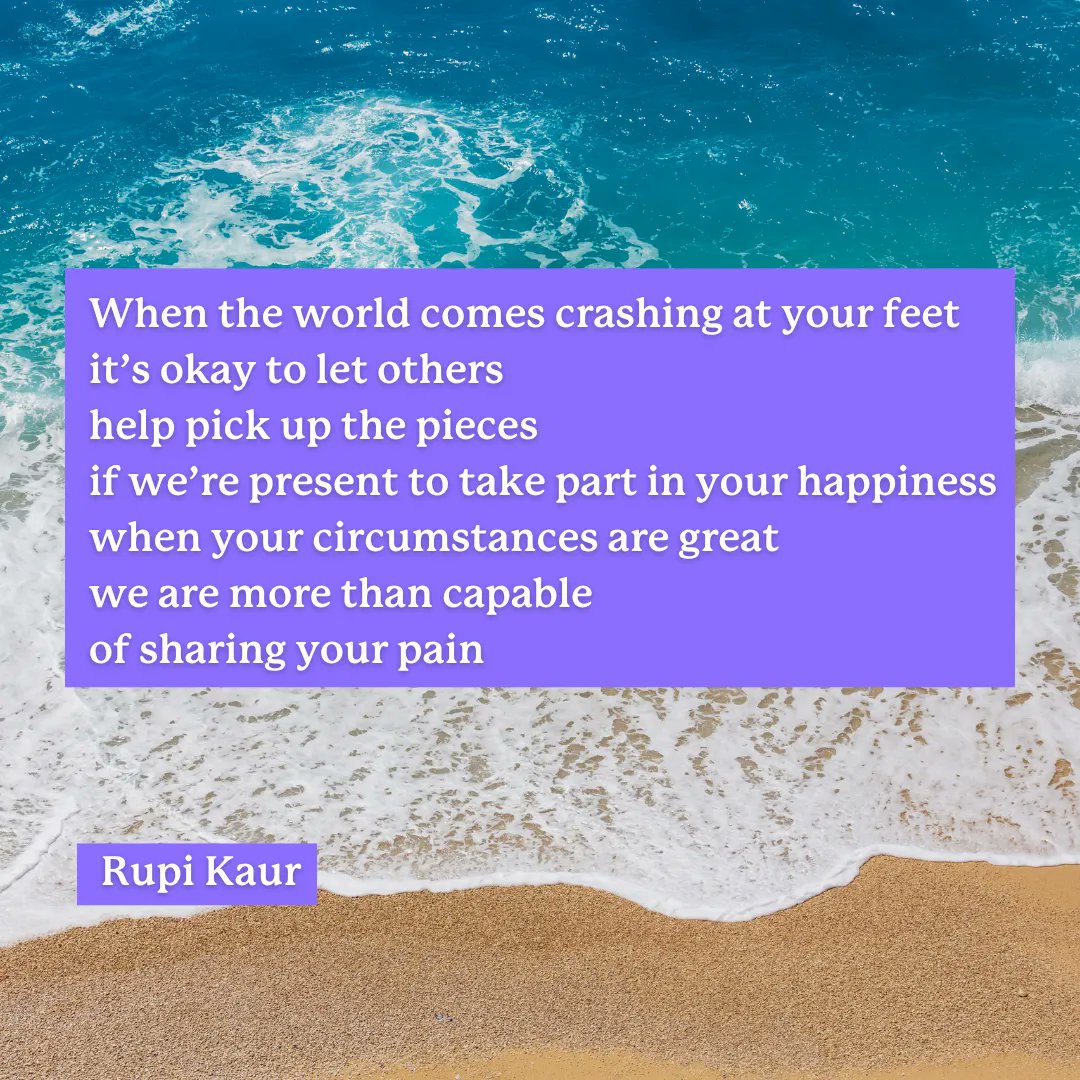 When the world comes crashing at your feet
it’s okay to let others
help pick up the pieces
if we’re present to take part in your happiness
when your circumstances are great
we are more than capable
of sharing your pain

Rupi Kaur